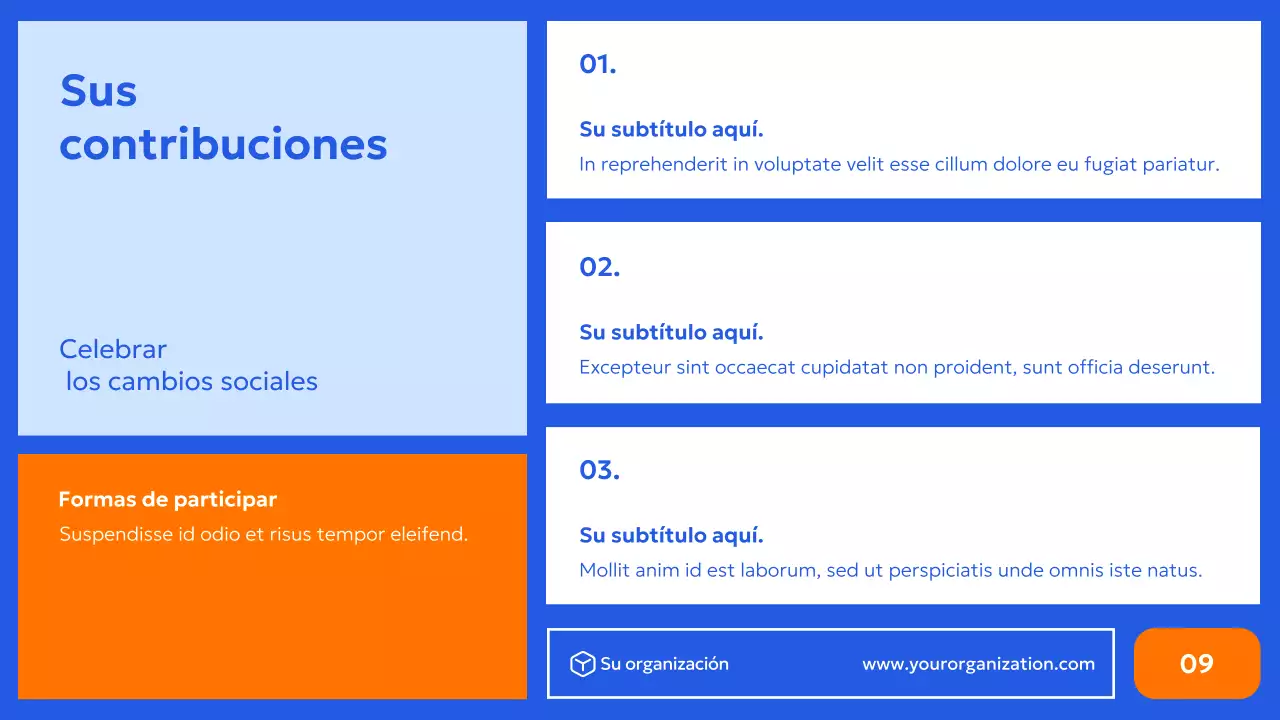 Sus contribuciones

Celebrar
los cambios sociales

Formas de participar
Suspendisse id odio et risus tempor eleifend.

01.

Su subtítulo aquí.
In reprehenderit in voluptate velit esse cillum dolore eu fugiat pariatur.

02.

Su subtítulo aquí.
Excepteur sint occaecat cupidatat non proident, sunt officia deserunt.

03.

Su subtítulo aquí.
Mollit anim id est laborum, sed ut perspiciatis unde omnis iste natus.

Su organización

www.yourorganization.com

09